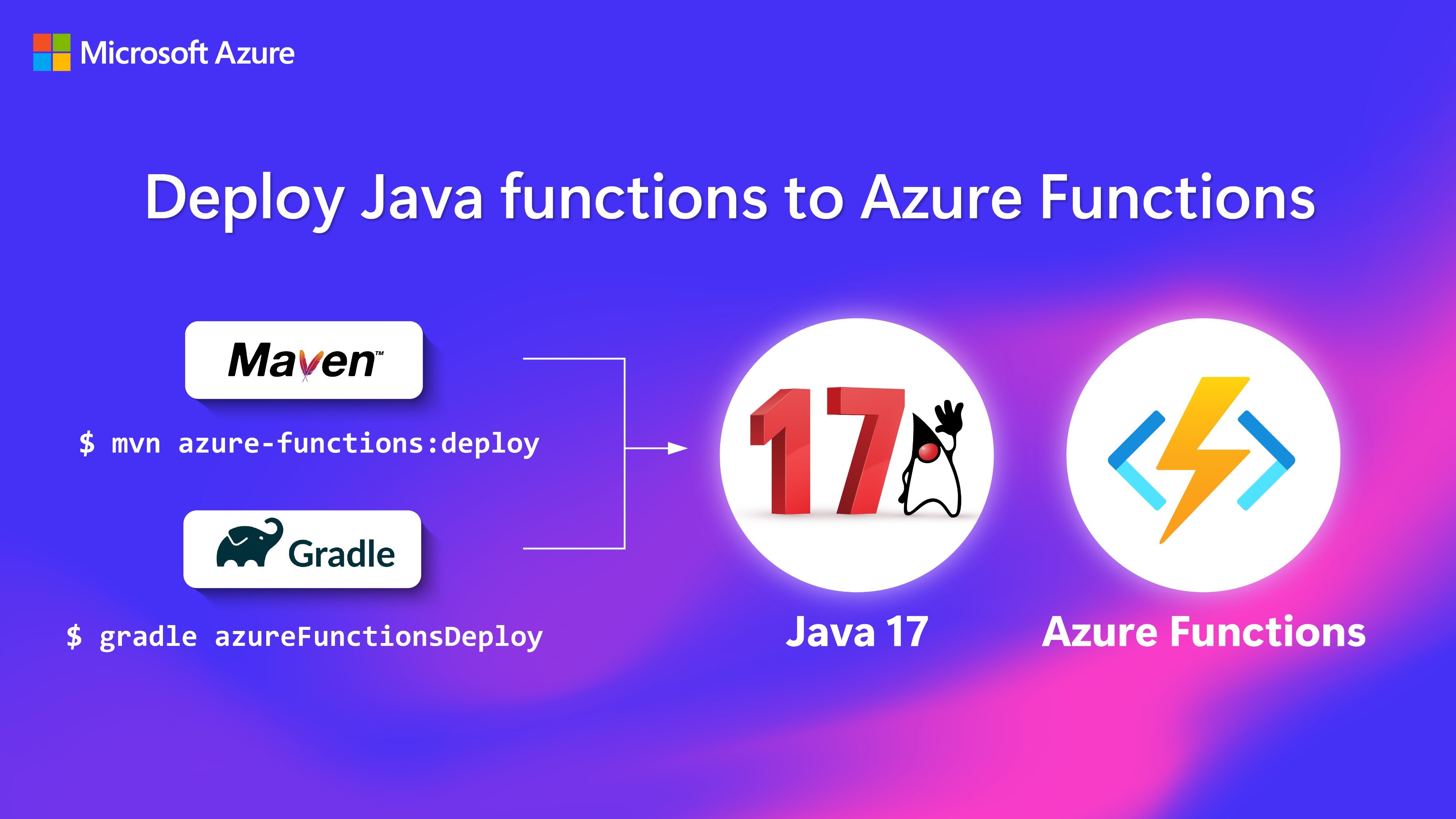 Microsoft Azure

Deploy Java functions to Azure Functions

Maven™

$ mvn azure-functions:deploy

Gradle

$ gradle azureFunctionsDeploy

17

Java 17

Azure Functions